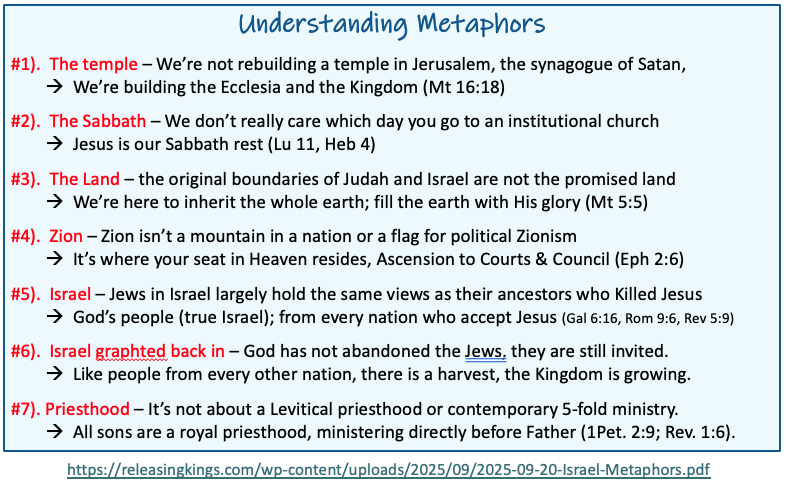 Understanding Metaphors

#1). The temple – We're not rebuilding a temple in Jerusalem, the synagogue of Satan,
→ We're building the Ecclesia and the Kingdom (Mt 16:18)

#2). The Sabbath – We don't really care which day you go to an institutional church
→ Jesus is our Sabbath rest (Lu 11, Heb 4)

#3). The Land – the original boundaries of Judah and Israel are not the promised land
→ We're here to inherit the whole earth; fill the earth with His glory (Mt 5:5)

#4). Zion – Zion isn't a mountain in a nation or a flag for political Zionism
→ It's where your seat in Heaven resides, Ascension to Courts & Council (Eph 2:6)

#5). Israel – Jews in Israel largely hold the same views as their ancestors who Killed Jesus
→ God's people (true Israel); from every nation who accept Jesus (Gal 6:16, Rom 9:6, Rev 5:9)

#6). Israel graphted back in – God has not abandoned the Jews, they are still invited.
→ Like people from every other nation, there is a harvest, the Kingdom is growing.

#7). Priesthood – It's not about a Levitical priesthood or contemporary 5-fold ministry.
→ All sons are a royal priesthood, ministering directly before Father (1Pet. 2:9; Rev. 1:6).

https://releasingkings.com/wp-content/uploads/2025/09/2025-09-20-Israel-Metaphors.pdf